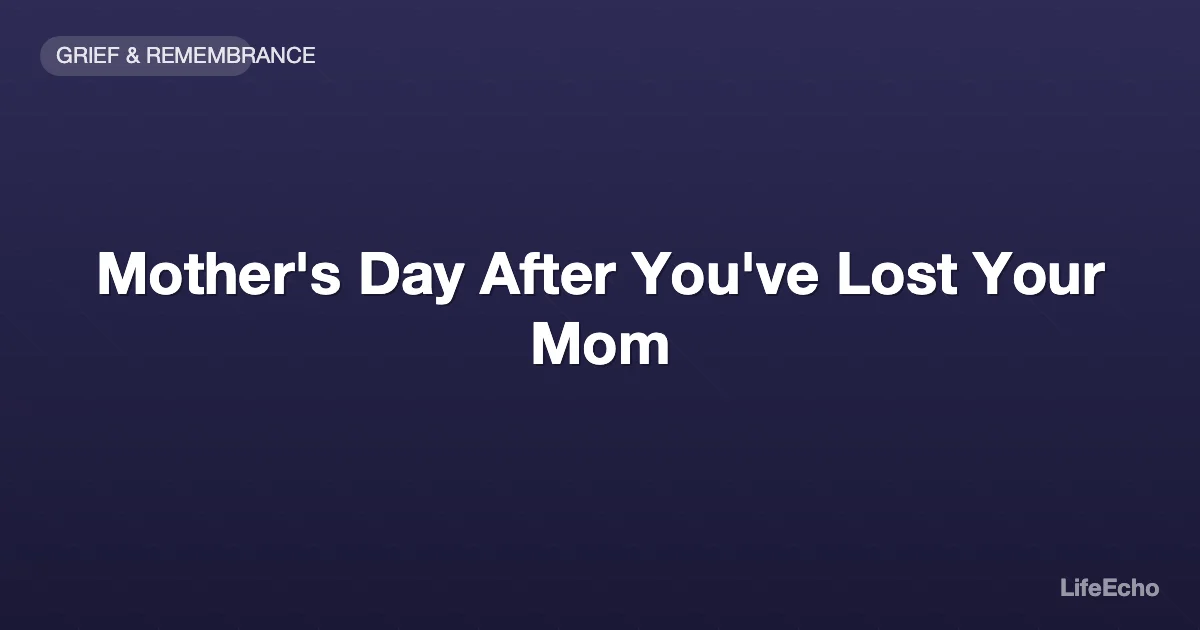 GRIEF & REMEMBRANCE

Mother's Day After You've Lost Your Mom

LifeEcho